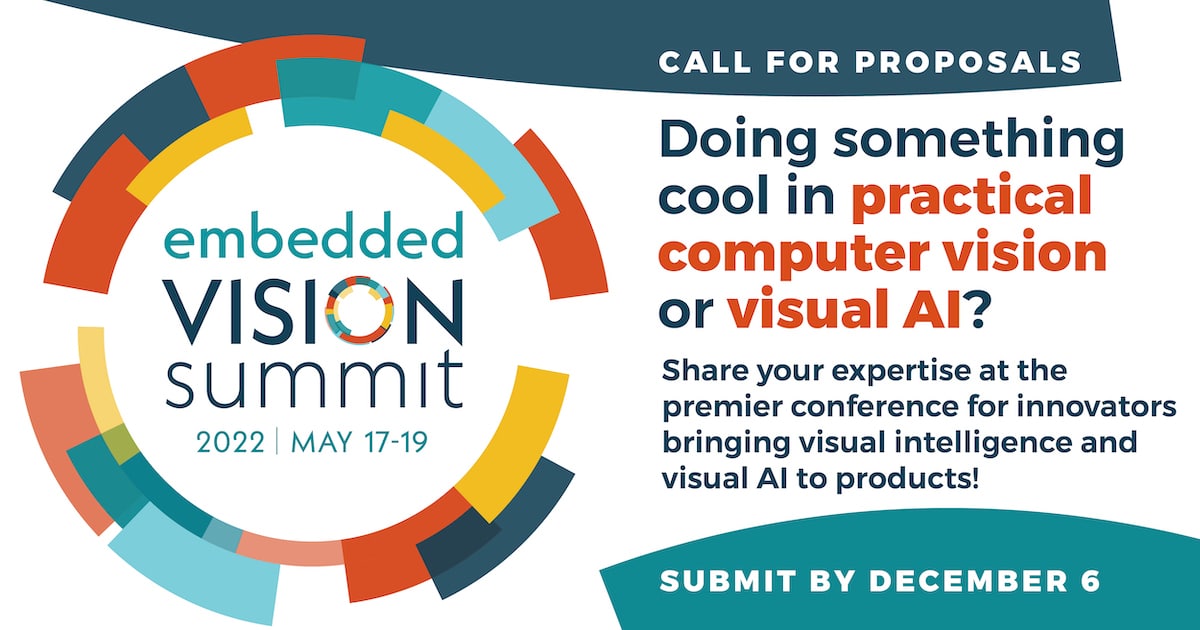 embedded
VISION
summit
2022 | MAY 17-19

CALL FOR PROPOSALS

Doing something cool in practical computer vision or visual AI?

Share your expertise at the premier conference for innovators bringing visual intelligence and visual AI to products!

SUBMIT BY DECEMBER 6